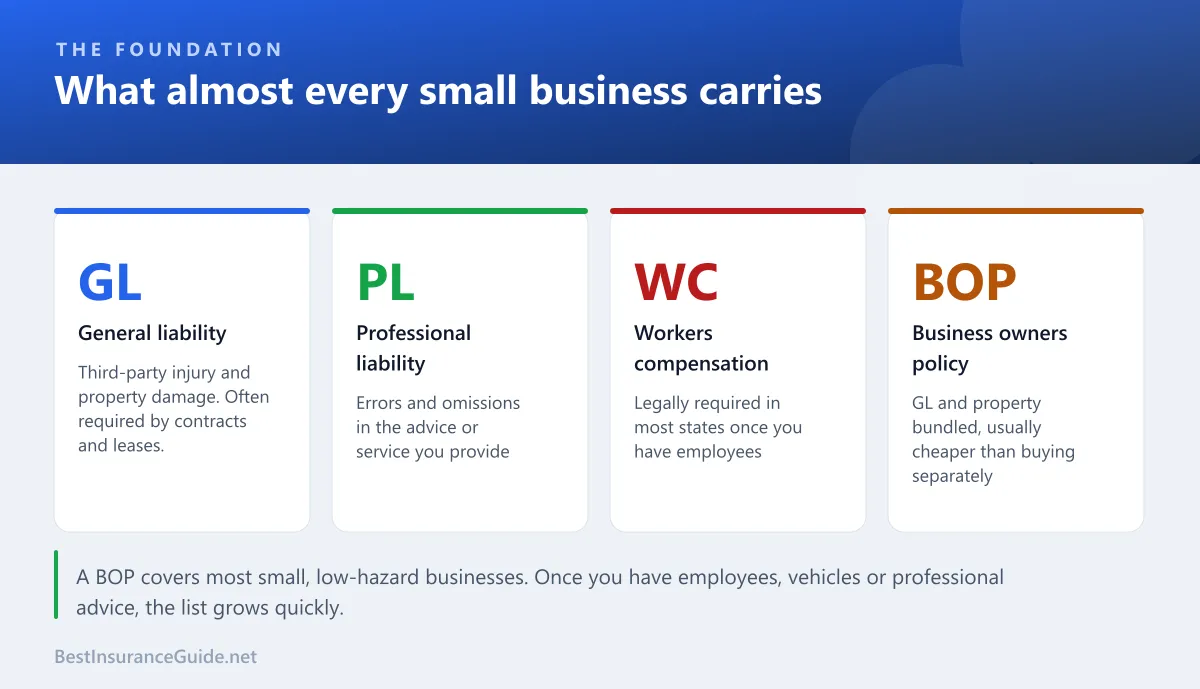 THE FOUNDATION

What almost every small business carries

GL

General liability

Third-party injury and property damage. Often required by contracts and leases.

PL

Professional liability

Errors and omissions in the advice or service you provide

WC

Workers compensation

Legally required in most states once you have employees

BOP

Business owners policy

GL and property bundled, usually cheaper than buying separately

A BOP covers most small, low-hazard businesses. Once you have employees, vehicles or professional advice, the list grows quickly.

BestInsuranceGuide.net